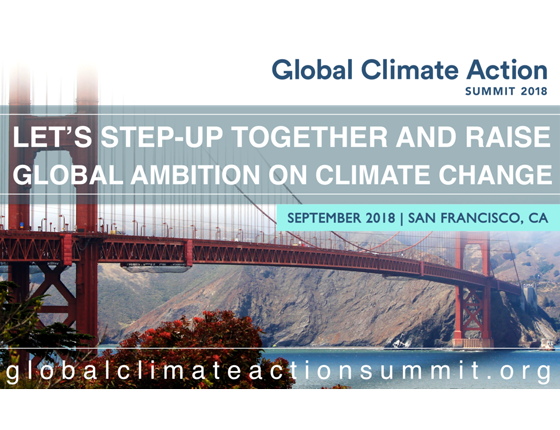 Global Climate Action
SUMMIT 2018

LET'S STEP-UP TOGETHER AND RAISE GLOBAL AMBITION ON CLIMATE CHANGE

SEPTEMBER 2018 | SAN FRANCISCO, CA

globalclimateactionsummit.org